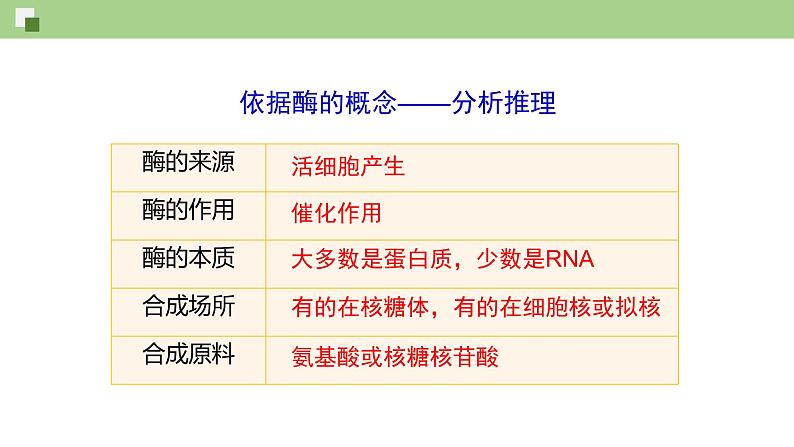 依据酶的概念——分析推理

| 酶的来源 | 活细胞产生 |
|---|---|
| 酶的作用 | 催化作用 |
| 酶的本质 | 大多数是蛋白质，少数是RNA |
| 合成场所 | 有的在核糖体，有的在细胞核或拟核 |
| 合成原料 | 氨基酸或核糖核苷酸 |